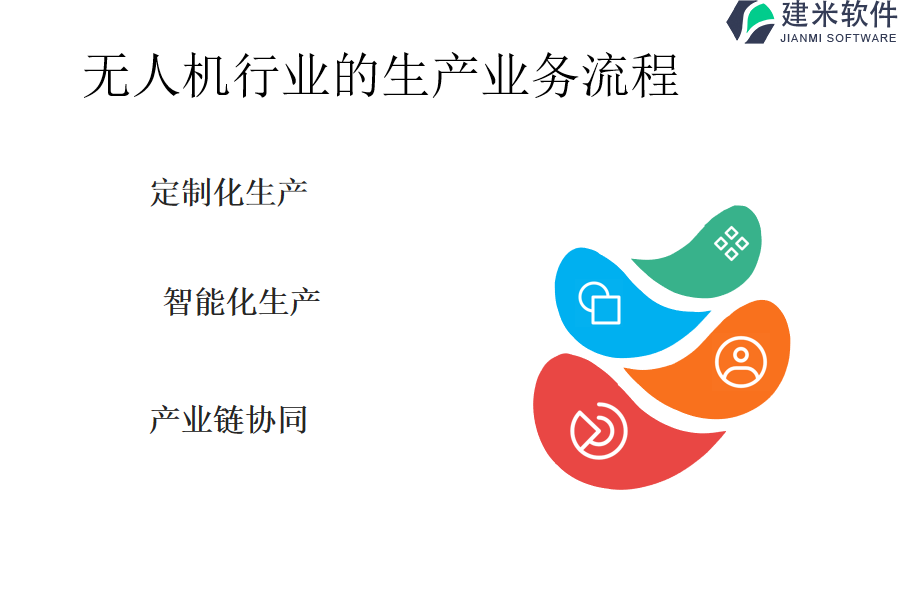 建米软件
JIANMI SOFTWARE

无人机行业的生产业务流程

定制化生产

智能化生产

产业链协同